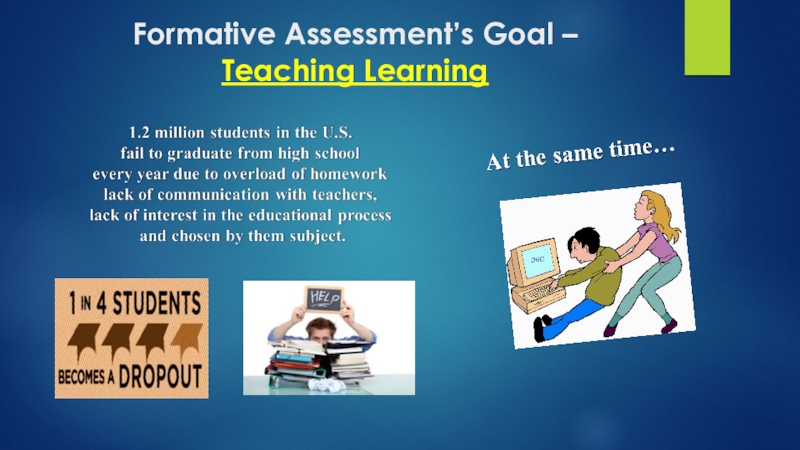 Formative Assessment's Goal –
Teaching Learning

1.2 million students in the U.S. fail to graduate from high school every year due to overload of homework lack of communication with teachers, lack of interest in the educational process and chosen by them subject.

At the same time…

1 IN 4 STUDENTS BECOMES A DROPOUT

HELP

JSC